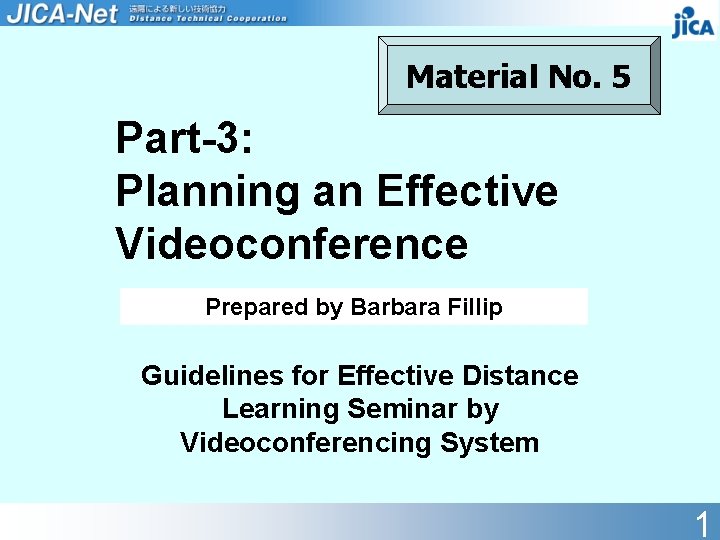 JICA-Net 遠隔による新しい技術協力 Distance Technical Cooperation

JICA

Material No. 5

Part-3:
Planning an Effective Videoconference

Prepared by Barbara Fillip

Guidelines for Effective Distance Learning Seminar by Videoconferencing System

1